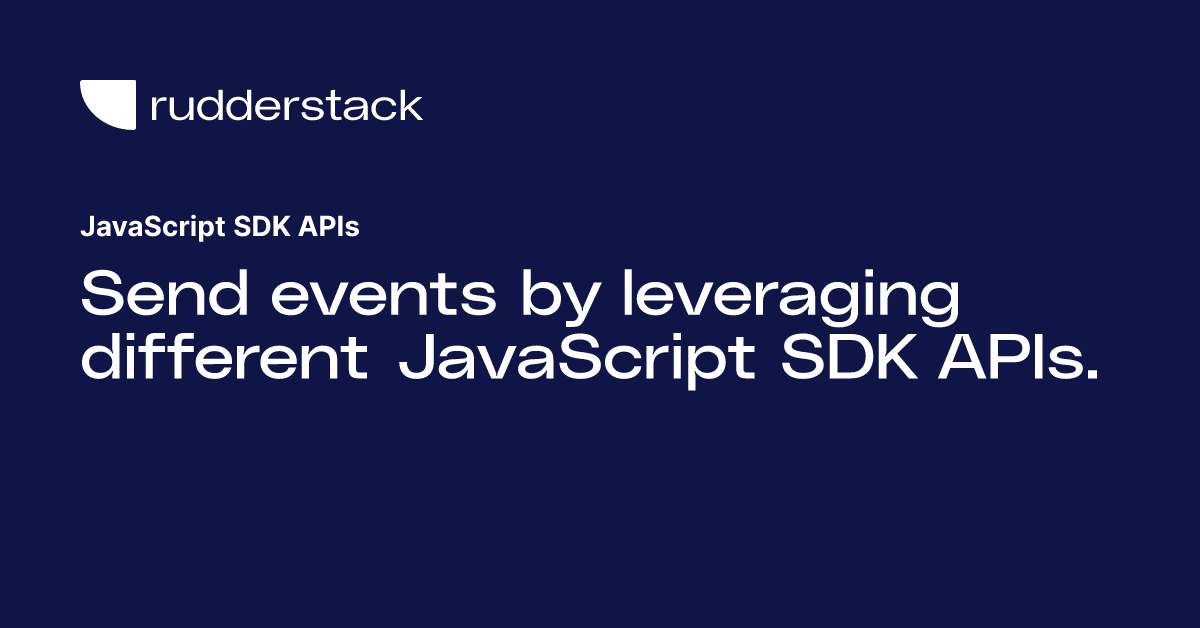 rudderstack

JavaScript SDK APIs

Send events by leveraging different JavaScript SDK APIs.